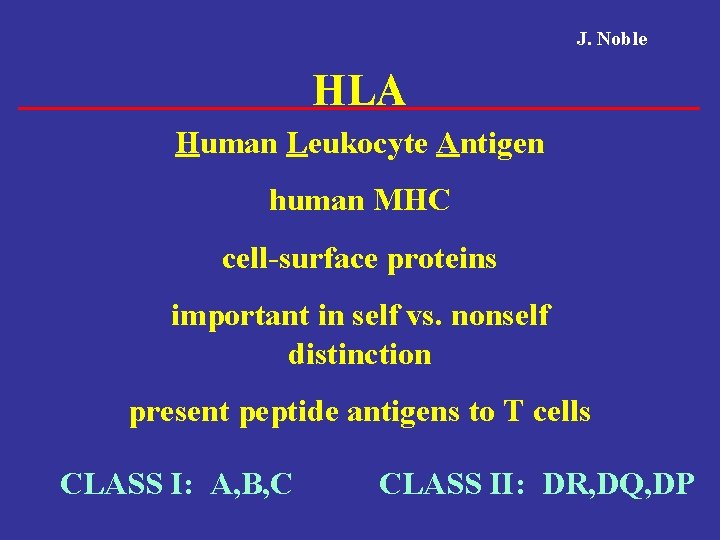 J. Noble

HLA

Human Leukocyte Antigen

human MHC

cell-surface proteins

important in self vs. nonself distinction

present peptide antigens to T cells

CLASS I: A,B,C

CLASS II: DR,DQ,DP